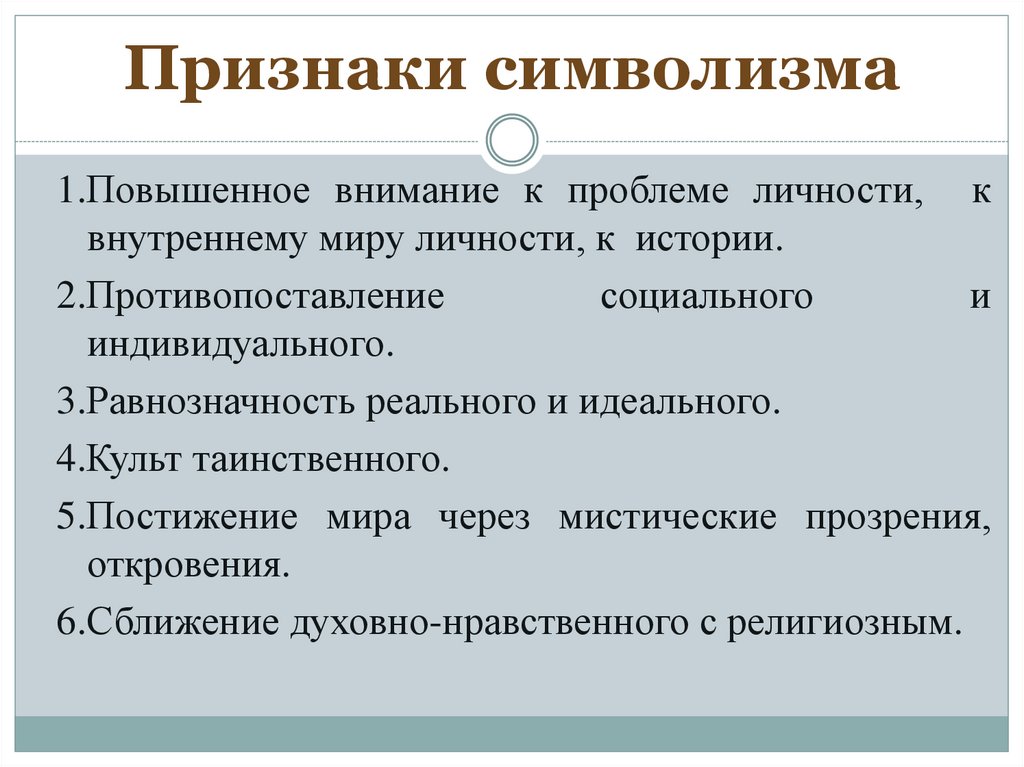 Признаки символизма

1.Повышенное внимание к проблеме личности, к внутреннему миру личности, к истории.

2.Противопоставление социального и индивидуального.

3.Равнозначность реального и идеального.

4.Культ таинственного.

5.Постижение мира через мистические прозрения, откровения.

6.Сближение духовно-нравственного с религиозным.